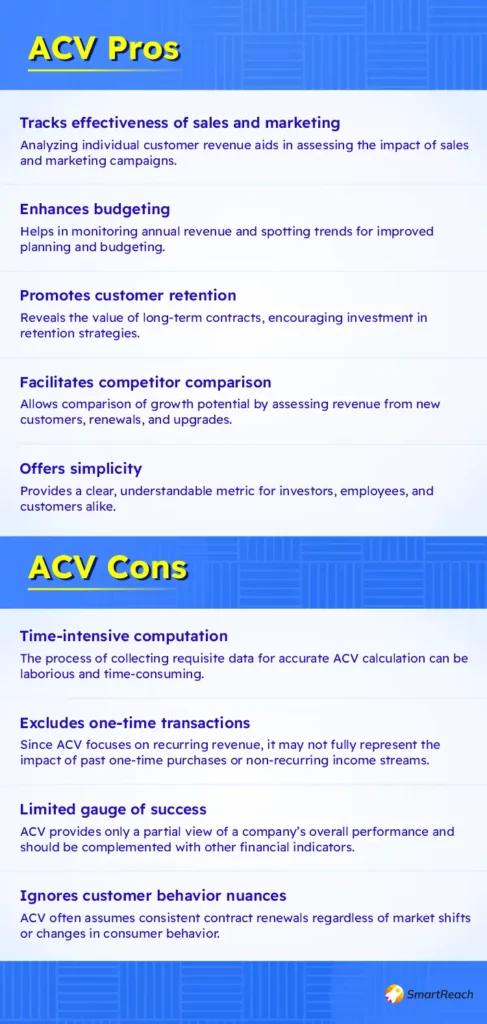 ACV Pros

Tracks effectiveness of sales and marketing
Analyzing individual customer revenue aids in assessing the impact of sales and marketing campaigns.

Enhances budgeting
Helps in monitoring annual revenue and spotting trends for improved planning and budgeting.

Promotes customer retention
Reveals the value of long-term contracts, encouraging investment in retention strategies.

Facilitates competitor comparison
Allows comparison of growth potential by assessing revenue from new customers, renewals, and upgrades.

Offers simplicity
Provides a clear, understandable metric for investors, employees, and customers alike.

ACV Cons

Time-intensive computation
The process of collecting requisite data for accurate ACV calculation can be laborious and time-consuming.

Excludes one-time transactions
Since ACV focuses on recurring revenue, it may not fully represent the impact of past one-time purchases or non-recurring income streams.

Limited gauge of success
ACV provides only a partial view of a company's overall performance and should be complemented with other financial indicators.

Ignores customer behavior nuances
ACV often assumes consistent contract renewals regardless of market shifts or changes in consumer behavior.

SmartReach